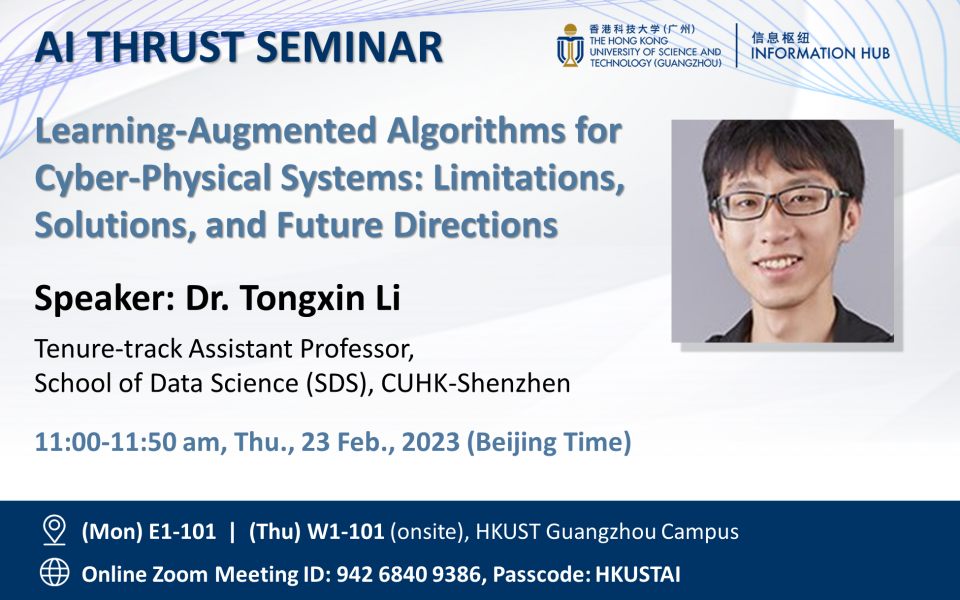 AI THRUST SEMINAR

香港科技大学(广州)
THE HONG KONG UNIVERSITY OF SCIENCE AND TECHNOLOGY (GUANGZHOU)

信息枢纽
INFORMATION HUB

Learning-Augmented Algorithms for Cyber-Physical Systems: Limitations, Solutions, and Future Directions

Speaker: Dr. Tongxin Li

Tenure-track Assistant Professor,
School of Data Science (SDS), CUHK-Shenzhen

11:00-11:50 am, Thu., 23 Feb., 2023 (Beijing Time)

(Mon) E1-101 | (Thu) W1-101 (onsite), HKUST Guangzhou Campus

Online Zoom Meeting ID: 942 6840 9386, Passcode: HKUSTAI